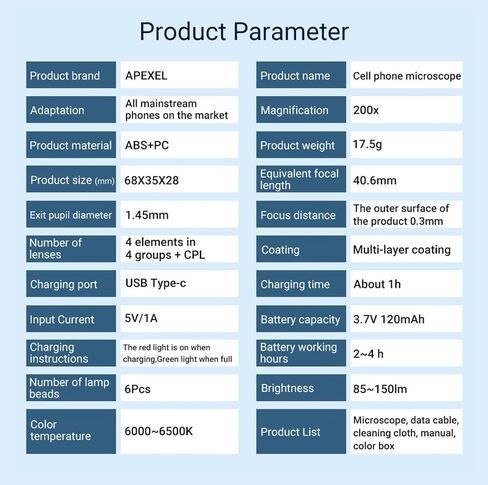 Product Parameter

Product brand
APEXEL

Adaptation
All mainstream phones on the market

Product material
ABS+PC

Product size (mm)
68X35X28

Exit pupil diameter
1.45mm

Number of lenses
4 elements in 4 groups + CPL

Charging port
USB Type-c

Input Current
5V/1A

Charging instructions
The red light is on when charging,Green light when full

Number of lamp beads
6Pcs

Color temperature
6000~6500K

Product name
Cell phone microscope

Magnification
200x

Product weight
17.5g

Equivalent focal length
40.6mm

Focus distance
The outer surface of the product 0.3mm

Coating
Multi-layer coating

Charging time
About 1h

Battery capacity
3.7V 120mAh

Battery working hours
2~4 h

Brightness
85~150lm

Product List
Microscope, data cable, cleaning cloth, manual, color box